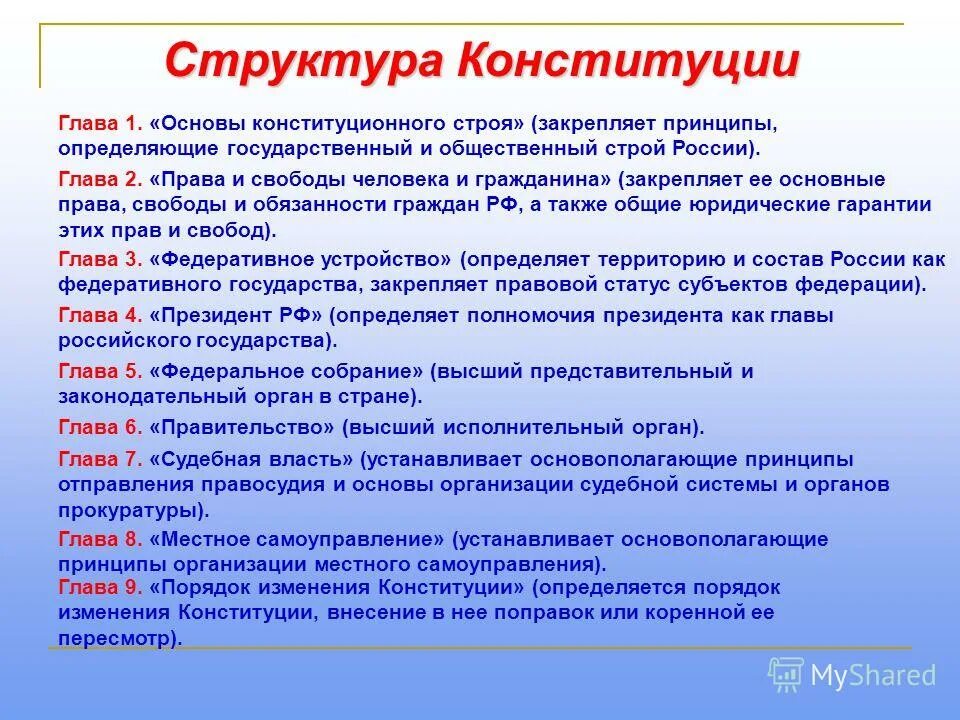 Структура Конституции

Глава 1. «Основы конституционного строя» (закрепляет принципы, определяющие государственный и общественный строй России).

Глава 2. «Права и свободы человека и гражданина» (закрепляет ее основные права, свободы и обязанности граждан РФ, а также общие юридические гарантии этих прав и свобод).

Глава 3. «Федеративное устройство» (определяет территорию и состав России как федеративного государства, закрепляет правовой статус субъектов федерации).

Глава 4. «Президент РФ» (определяет полномочия президента как главы российского государства).

Глава 5. «Федеральное собрание» (высший представительный и законодательный орган в стране).

Глава 6. «Правительство» (высший исполнительный орган).

Глава 7. «Судебная власть» (устанавливает основополагающие принципы отправления правосудия и основы организации судебной системы и органов прокуратуры).

Глава 8. «Местное самоуправление» (устанавливает основополагающие принципы организации местного самоуправления).

Глава 9. «Порядок изменения Конституции» (определяется порядок изменения Конституции, внесение в нее поправок или коренной ее пересмотр).

MyShared